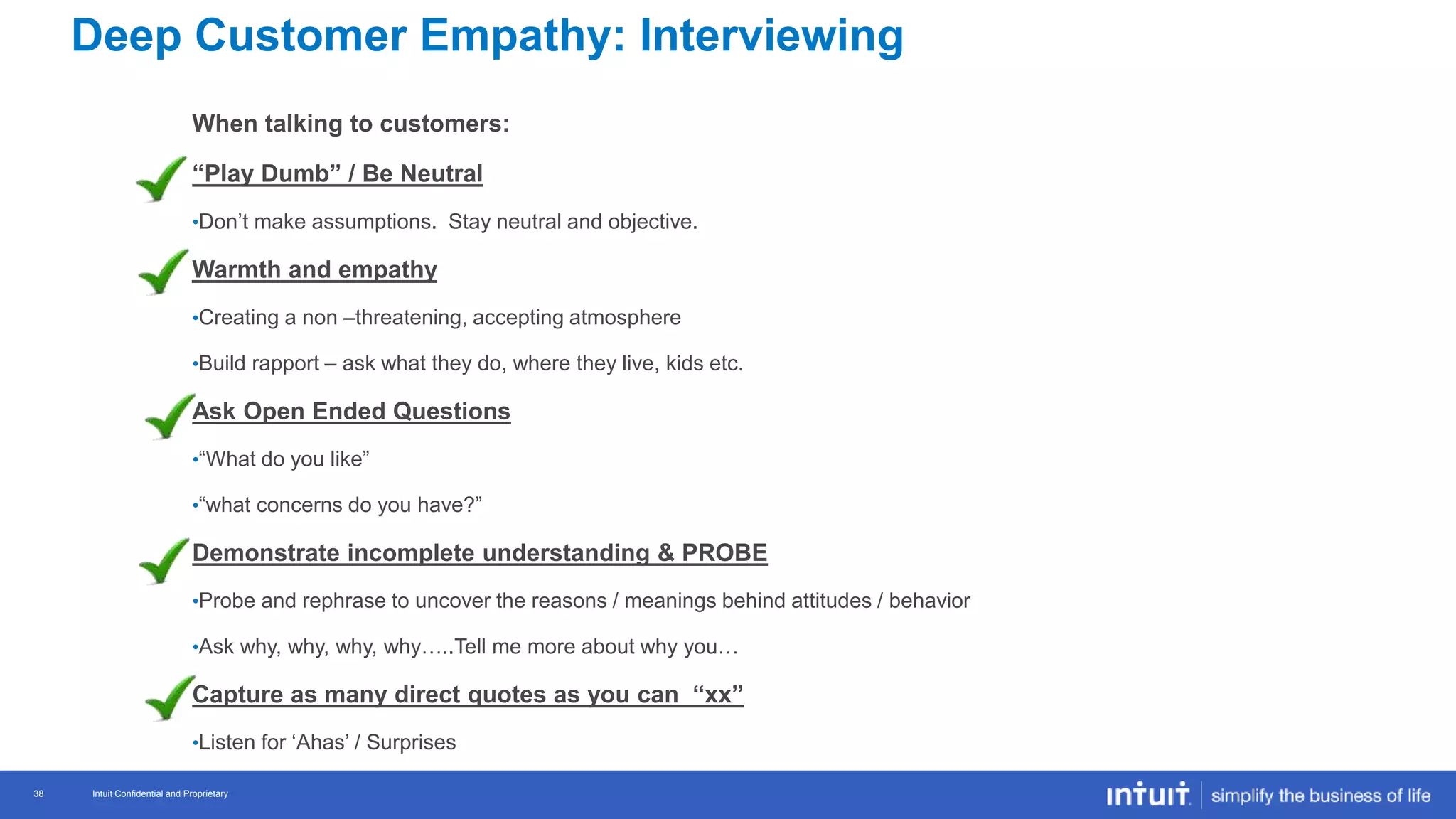 Deep Customer Empathy: Interviewing

When talking to customers:

“Play Dumb” / Be Neutral

•Don’t make assumptions. Stay neutral and objective.

Warmth and empathy

•Creating a non –threatening, accepting atmosphere

•Build rapport – ask what they do, where they live, kids etc.

Ask Open Ended Questions

•“What do you like”

•“what concerns do you have?”

Demonstrate incomplete understanding & PROBE

•Probe and rephrase to uncover the reasons / meanings behind attitudes / behavior

•Ask why, why, why, why…..Tell me more about why you…

Capture as many direct quotes as you can “xx”

•Listen for ‘Ahas’ / Surprises

38 Intuit Confidential and Proprietary

intuit. simplify the business of life